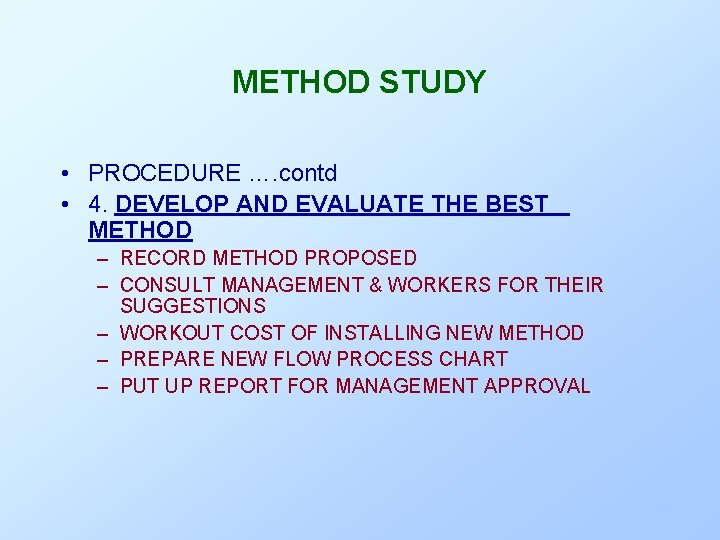 METHOD STUDY

• PROCEDURE ….contd
• 4. DEVELOP AND EVALUATE THE BEST METHOD
– RECORD METHOD PROPOSED
– CONSULT MANAGEMENT & WORKERS FOR THEIR SUGGESTIONS
– WORKOUT COST OF INSTALLING NEW METHOD
– PREPARE NEW FLOW PROCESS CHART
– PUT UP REPORT FOR MANAGEMENT APPROVAL